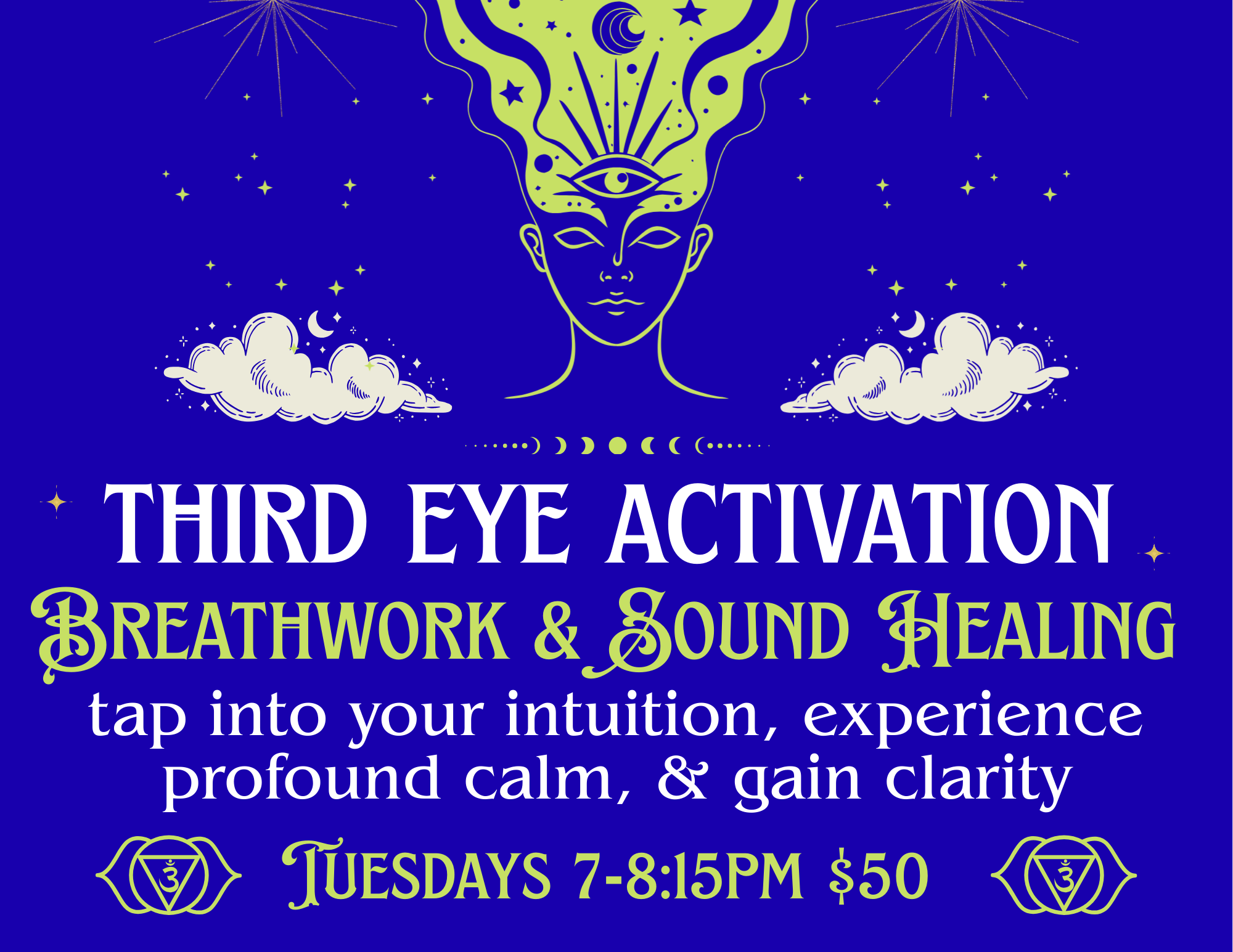 THIRD EYE ACTIVATION

BREATHWORK & SOUND HEALING

tap into your intuition, experience profound calm, & gain clarity

TUESDAYS 7-8:15PM $50